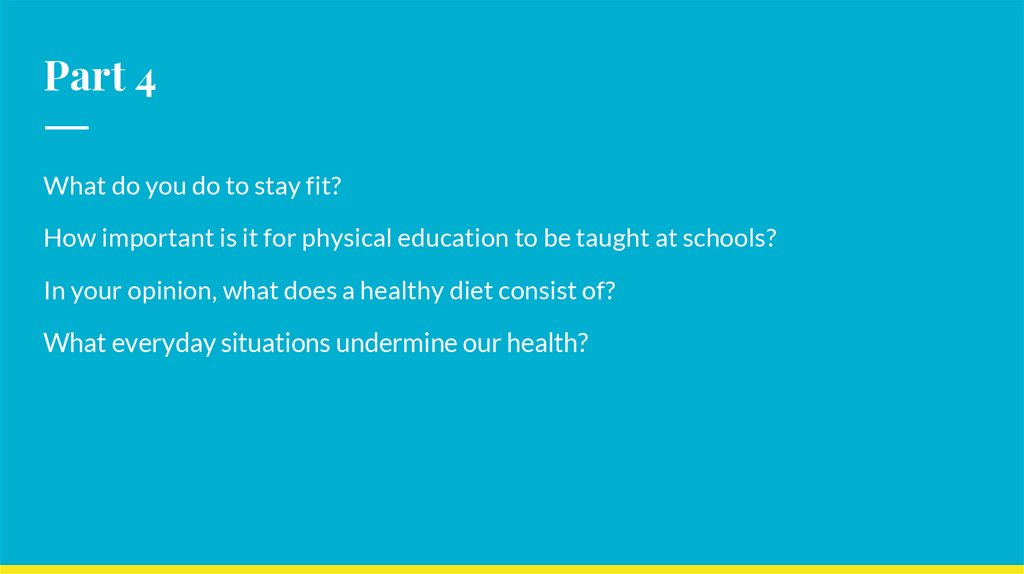 Part 4

What do you do to stay fit?

How important is it for physical education to be taught at schools?

In your opinion, what does a healthy diet consist of?

What everyday situations undermine our health?